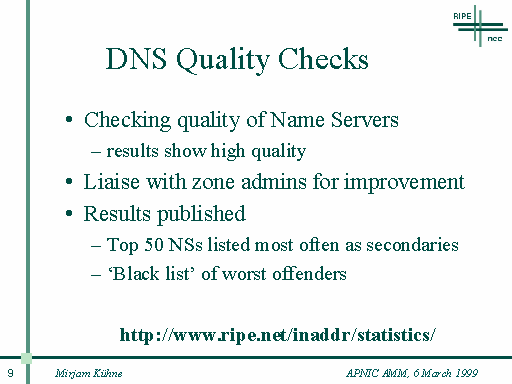 RIPE
ncc

DNS Quality Checks

• Checking quality of Name Servers
– results show high quality
• Liaise with zone admins for improvement
• Results published
– Top 50 NSs listed most often as secondaries
– ‘Black list’ of worst offenders

http://www.ripe.net/inaddr/statistics/

9 Mirjam Kühne APNIC AMM, 6 March 1999